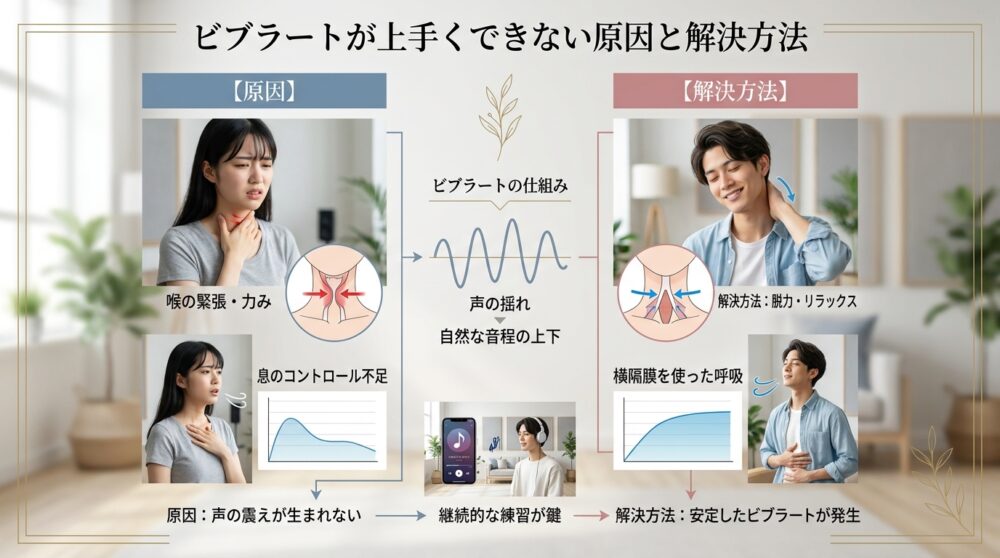 ビブラートが上手くできない原因と解決方法

【原因】

喉の緊張・力み

息のコントロール不足

ビブラートの仕組み

声の揺れ

自然な音程の上下

【解決方法】

解決方法：脱力・リラックス

横隔膜を使った呼吸

原因：声の震えが生まれない

継続的な練習が鍵

解決方法：安定したビブラートが発生